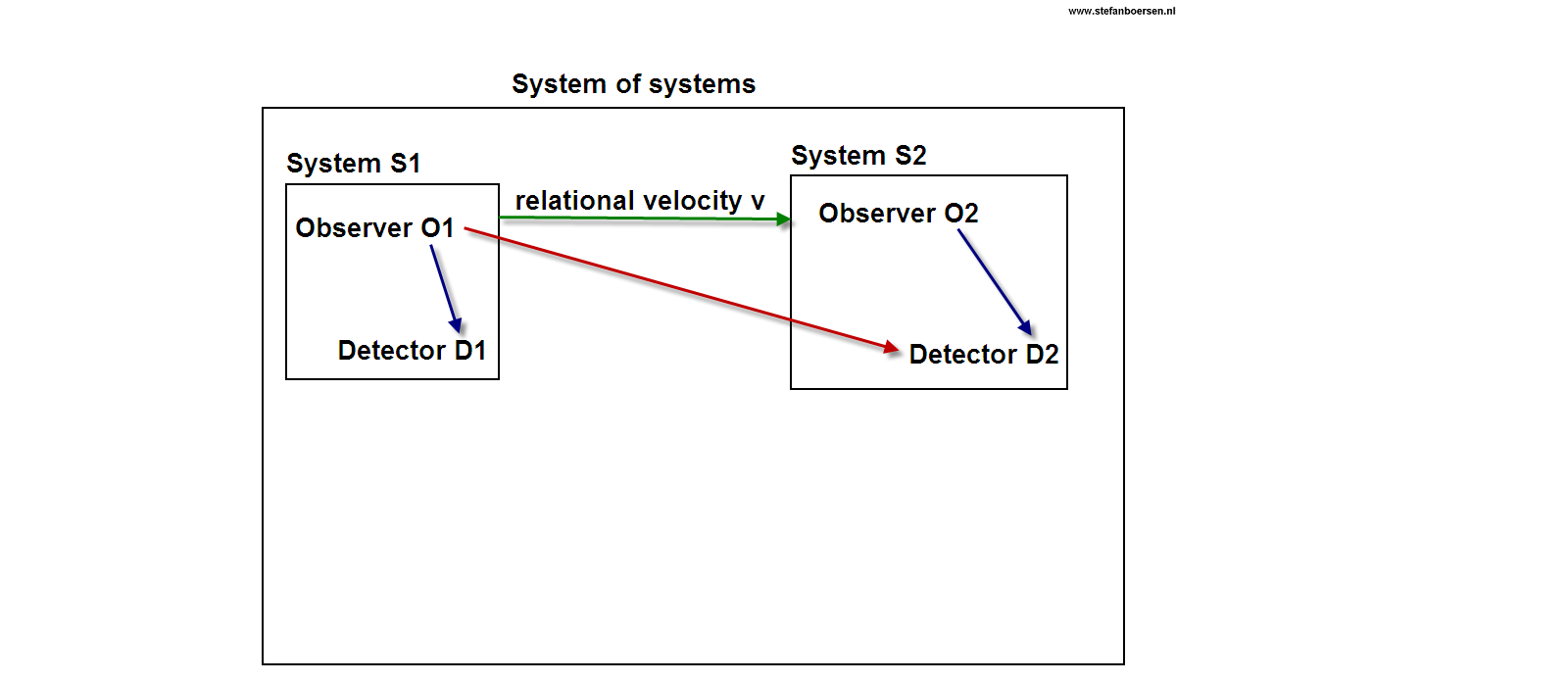 www.stefanboersen.nl

System of systems

System S1

Observer O1

Detector D1

relational velocity v

System S2

Observer O2

Detector D2